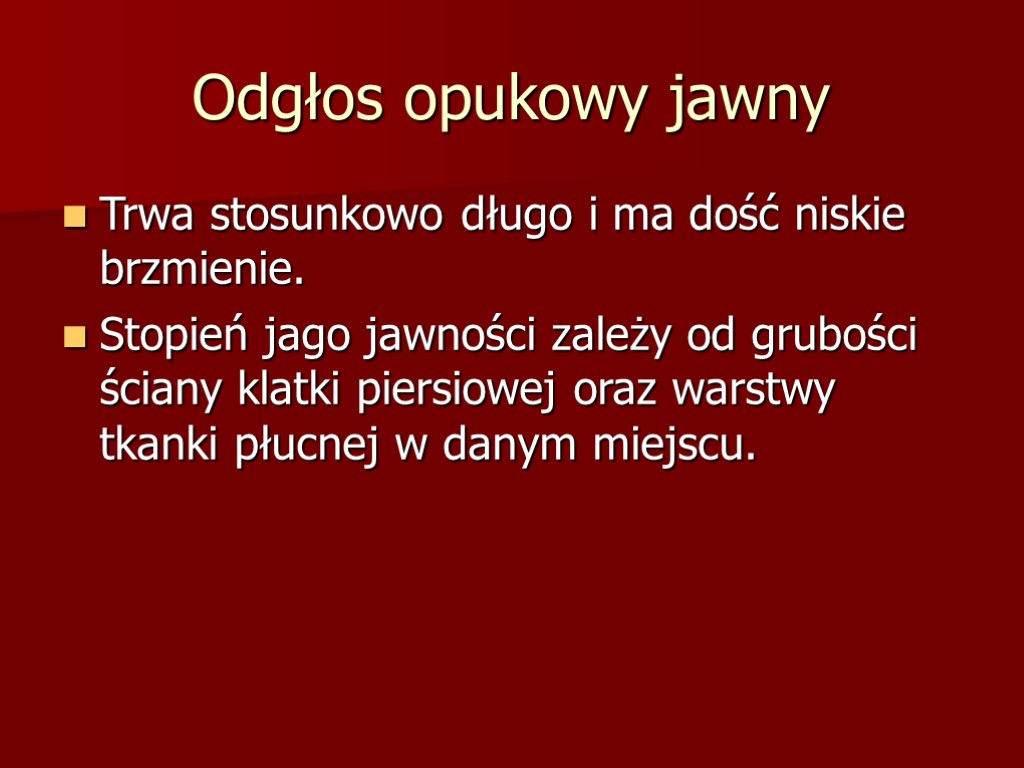 Odgłos opukowy jawny

Trwa stosunkowo długo i ma dość niskie brzmienie.

Stopień jago jawności zależy od grubości ściany klatki piersiowej oraz warstwy tkanki płucnej w danym miejscu.